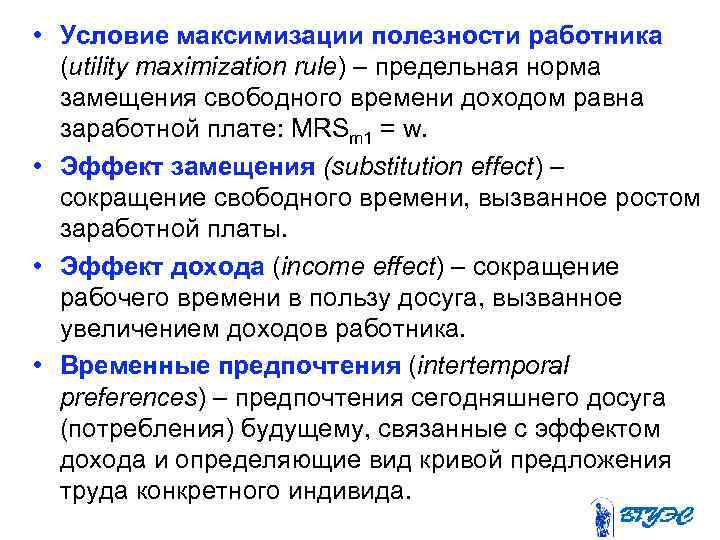 • Условие максимизации полезности работника (utility maximization rule) – предельная норма замещения свободного времени доходом равна заработной плате: $MRS_{m1} = w$.

• Эффект замещения (substitution effect) – сокращение свободного времени, вызванное ростом заработной платы.

• Эффект дохода (income effect) – сокращение рабочего времени в пользу досуга, вызванное увеличением доходов работника.

• Временные предпочтения (intertemporal preferences) – предпочтения сегодняшнего досуга (потребления) будущему, связанные с эффектом дохода и определяющие вид кривой предложения труда конкретного индивида.

ВГУЭС